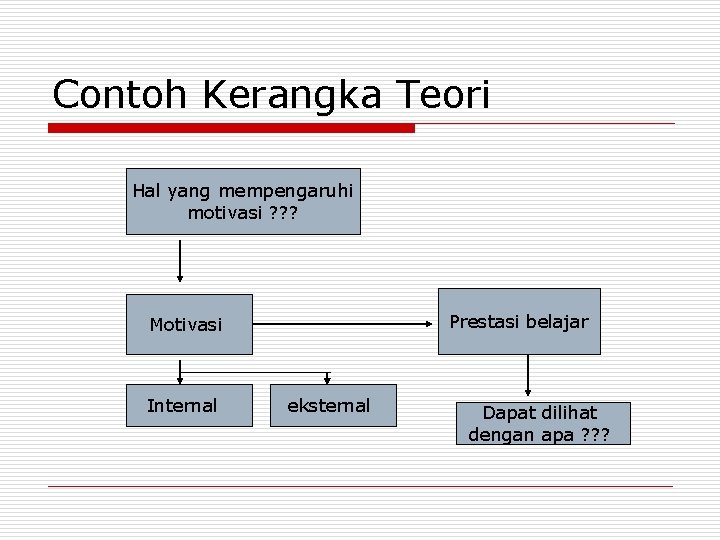 Contoh Kerangka Teori

Hal yang mempengaruhi motivasi ???

Motivasi

Prestasi belajar

Internal

eksternal

Dapat dilihat dengan apa ???